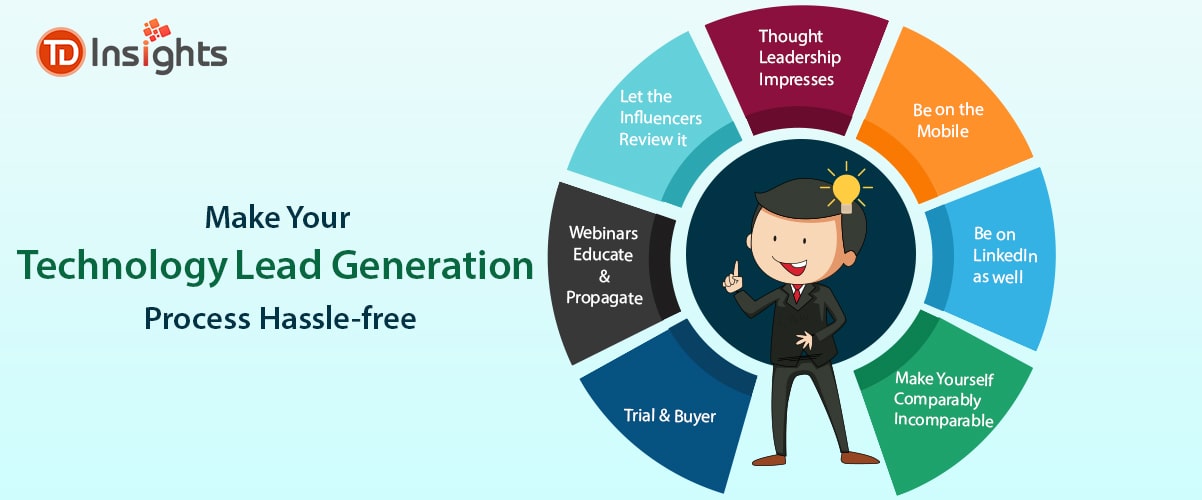 TD Insights

Make Your
Technology Lead Generation
Process Hassle-free

Thought Leadership Impresses

Be on the Mobile

Be on LinkedIn as well

Make Yourself Comparably Incomparable

Trial & Buyer

Webinars Educate & Propagate

Let the Influencers Review it